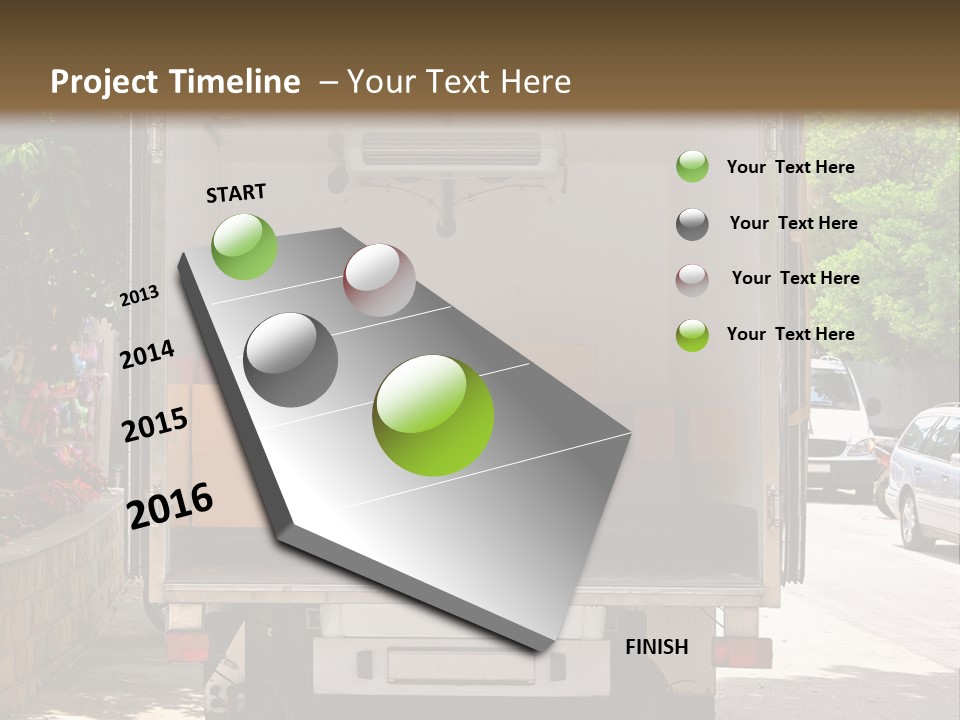 Project Timeline – Your Text Here

START

2013

2014

2015

2016

FINISH

Your Text Here

Your Text Here

Your Text Here

Your Text Here